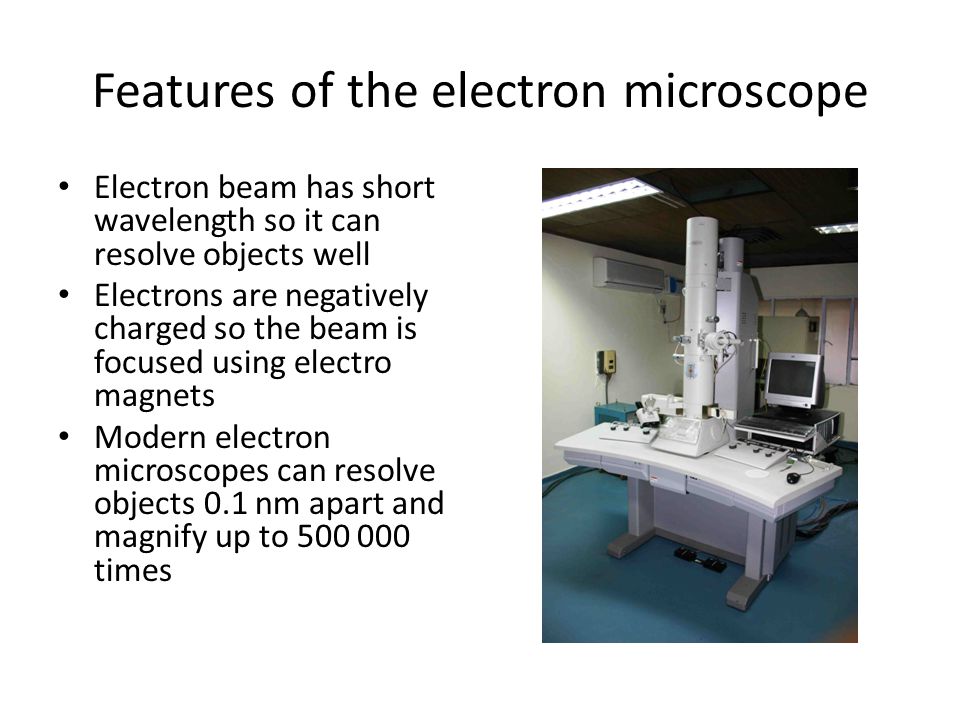 Features of the electron microscope

• Electron beam has short wavelength so it can resolve objects well
• Electrons are negatively charged so the beam is focused using electro magnets
• Modern electron microscopes can resolve objects 0.1 nm apart and magnify up to 500 000 times